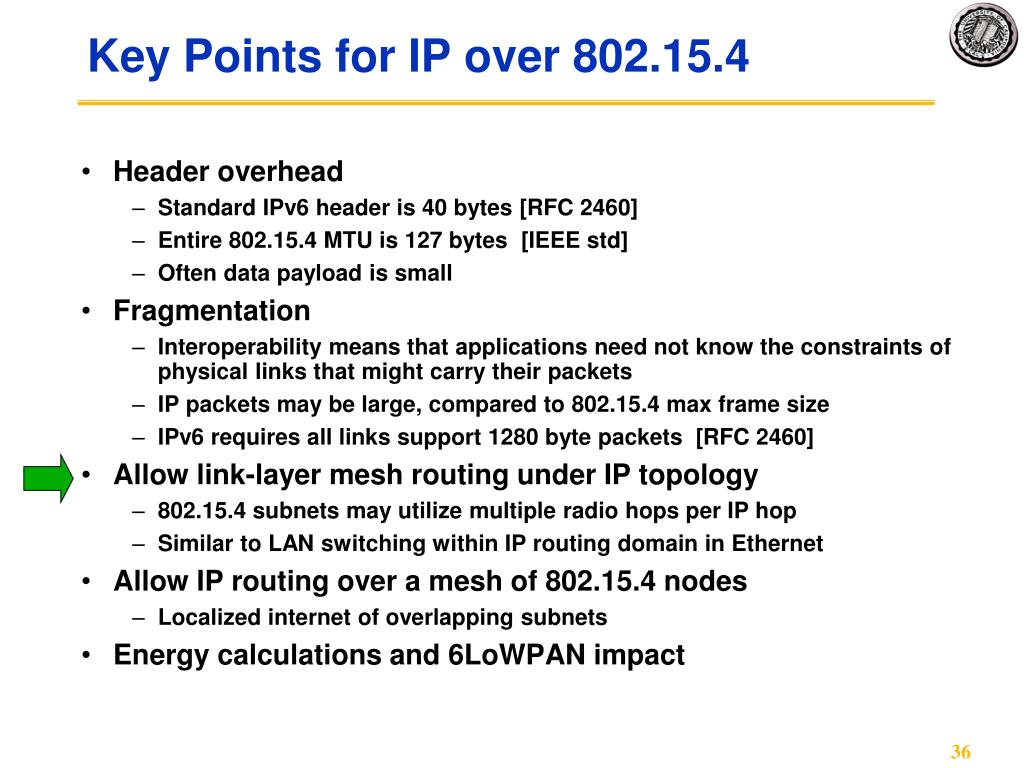 Key Points for IP over 802.15.4

• Header overhead
– Standard IPv6 header is 40 bytes [RFC 2460]
– Entire 802.15.4 MTU is 127 bytes [IEEE std]
– Often data payload is small
• Fragmentation
– Interoperability means that applications need not know the constraints of physical links that might carry their packets
– IP packets may be large, compared to 802.15.4 max frame size
– IPv6 requires all links support 1280 byte packets [RFC 2460]
• Allow link-layer mesh routing under IP topology
– 802.15.4 subnets may utilize multiple radio hops per IP hop
– Similar to LAN switching within IP routing domain in Ethernet
• Allow IP routing over a mesh of 802.15.4 nodes
– Localized internet of overlapping subnets
• Energy calculations and 6LoWPAN impact

36